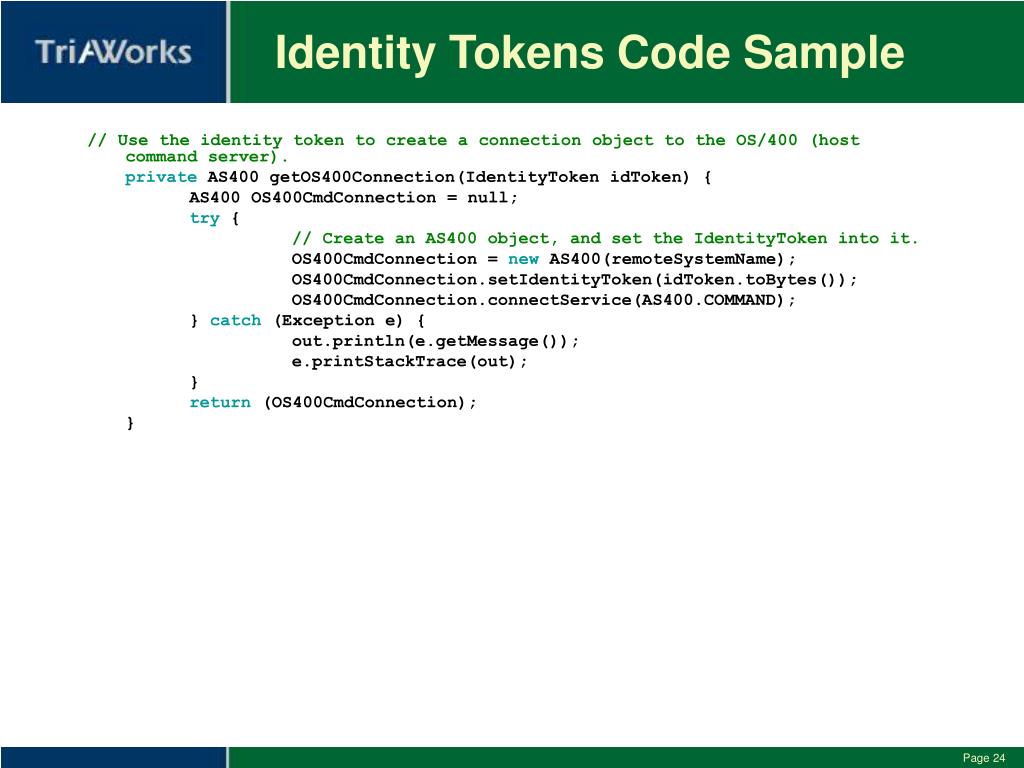 TriAWorks

Identity Tokens Code Sample

// Use the identity token to create a connection object to the OS/400 (host command server).
private AS400 getOS400Connection(IdentityToken idToken) {
AS400 OS400CmdConnection = null;
try {
// Create an AS400 object, and set the IdentityToken into it.
OS400CmdConnection = new AS400(remoteSystemName);
OS400CmdConnection.setIdentityToken(idToken.toBytes());
OS400CmdConnection.connectService(AS400.COMMAND);
} catch (Exception e) {
out.println(e.getMessage());
e.printStackTrace(out);
}
return (OS400CmdConnection);
}

Page 24